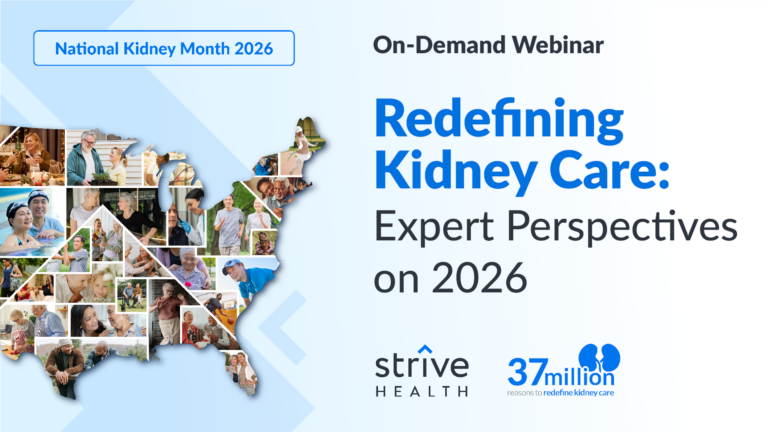 National Kidney Month 2026

On-Demand Webinar

Redefining Kidney Care: Expert Perspectives on 2026

strive HEALTH

37million reasons to redefine kidney care